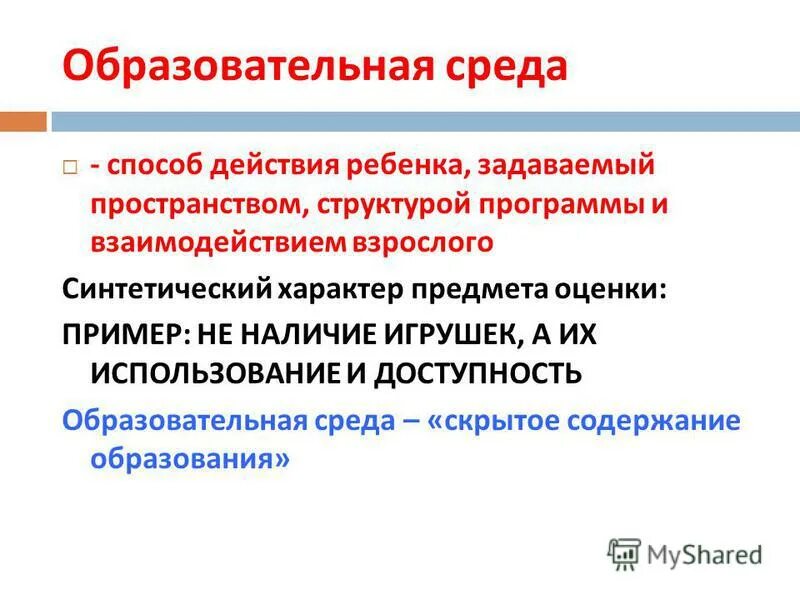 Образовательная среда

- способ действия ребенка, задаваемый пространством, структурой программы и взаимодействием взрослого

Синтетический характер предмета оценки:

ПРИМЕР: НЕ НАЛИЧИЕ ИГРУШЕК, А ИХ ИСПОЛЬЗОВАНИЕ И ДОСТУПНОСТЬ

Образовательная среда – «скрытое содержание образования»

MyShared